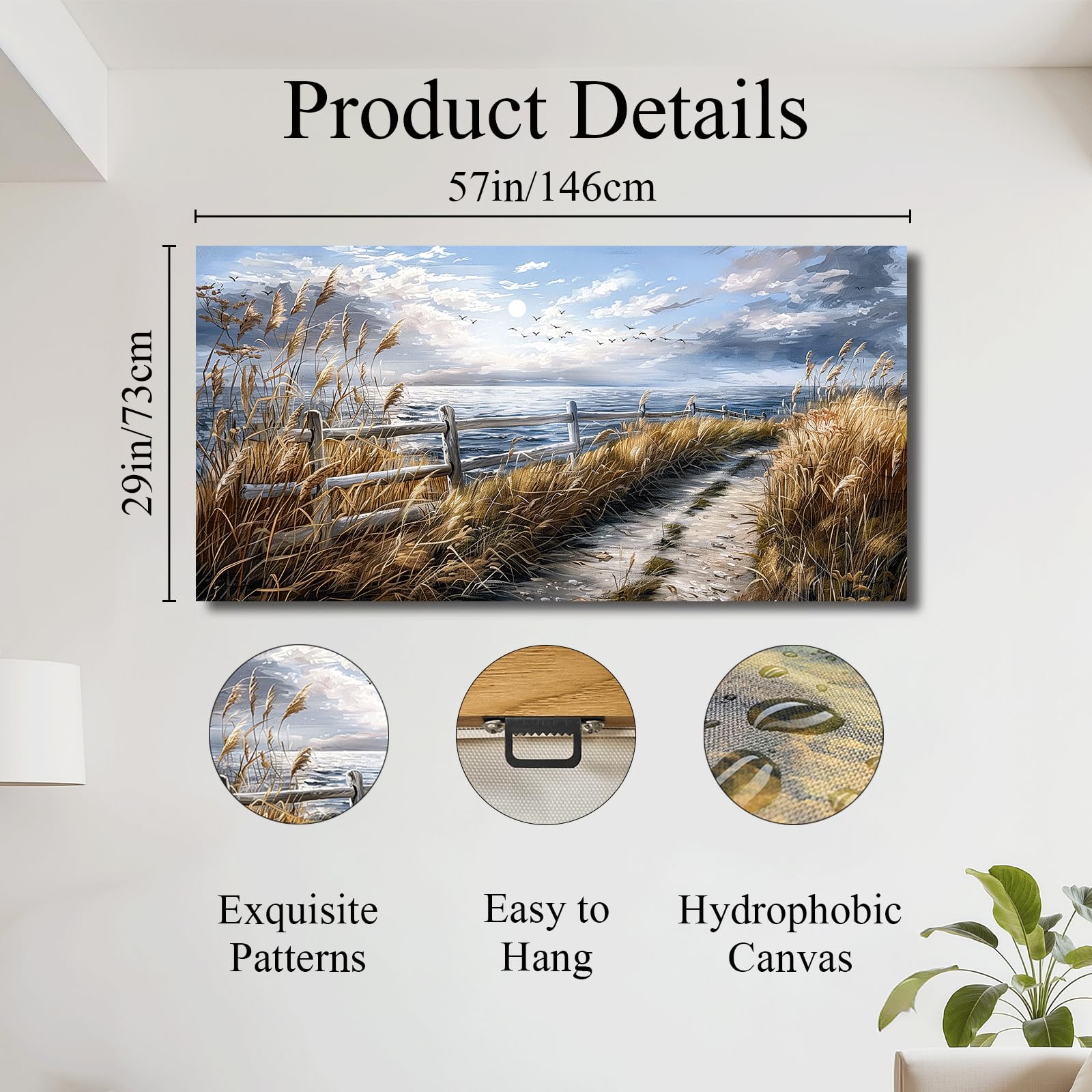 Product Details

57in/146cm

29in/73cm

Exquisite Patterns

Easy to Hang

Hydrophobic Canvas